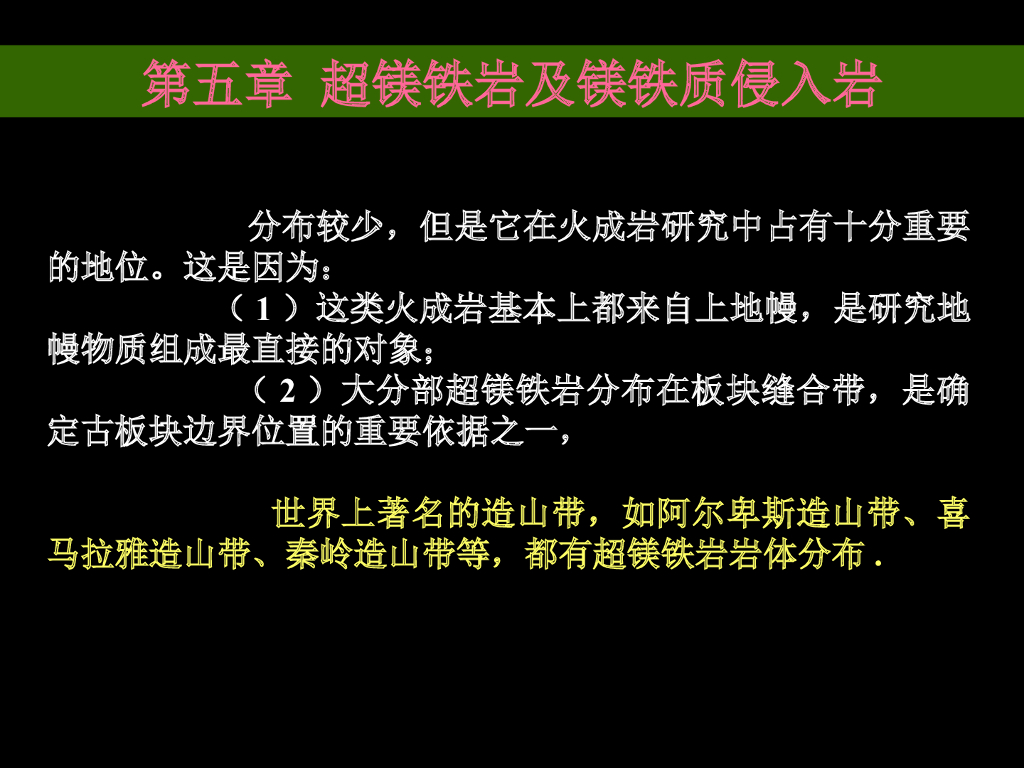 第五章 超镁铁岩及镁铁质侵入岩

分布较少，但是它在火成岩研究中占有十分重要的地位。这是因为：

（ 1 ）这类火成岩基本上都来自上地幔，是研究地幔物质组成最直接的对象；

（ 2 ）大分部超镁铁岩分布在板块缝合带，是确定古板块边界位置的重要依据之一，

世界上著名的造山带，如阿尔卑斯造山带、喜马拉雅造山带、秦岭造山带等，都有超镁铁岩岩体分布 .